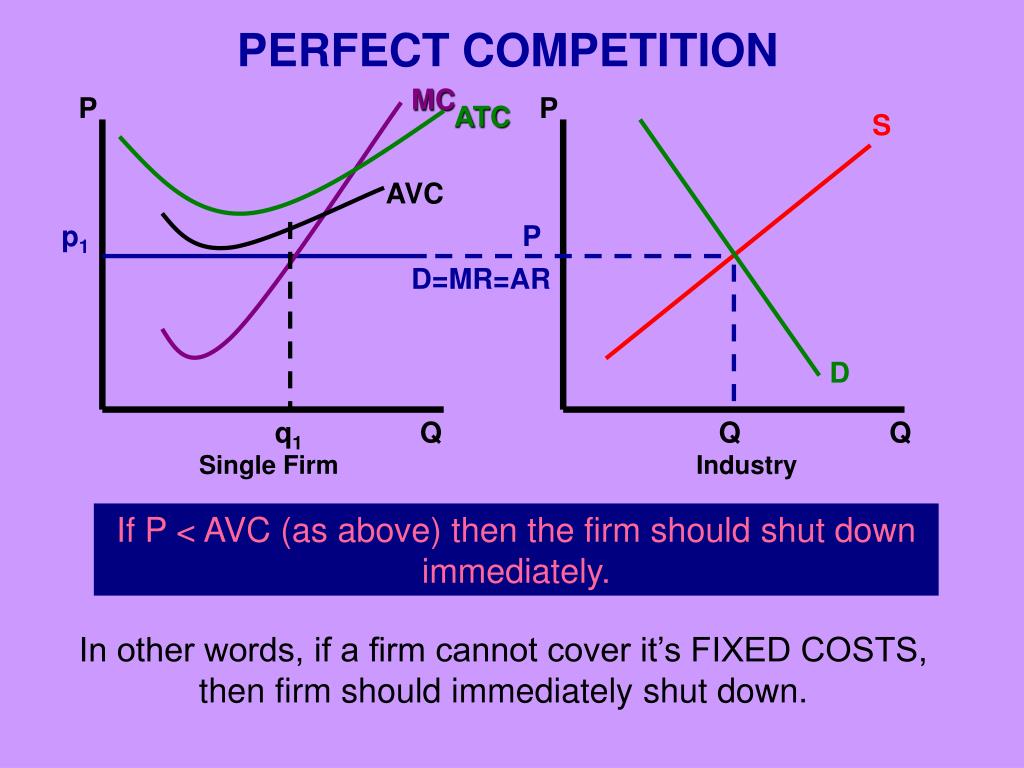 PERFECT COMPETITION

P
MC
ATC
AVC
$p_1$
D=MR=AR
$q_1$
Q
Single Firm

P
S
P
D
Q
Q
Industry

If P < AVC (as above) then the firm should shut down immediately.

In other words, if a firm cannot cover it's FIXED COSTS, then firm should immediately shut down.